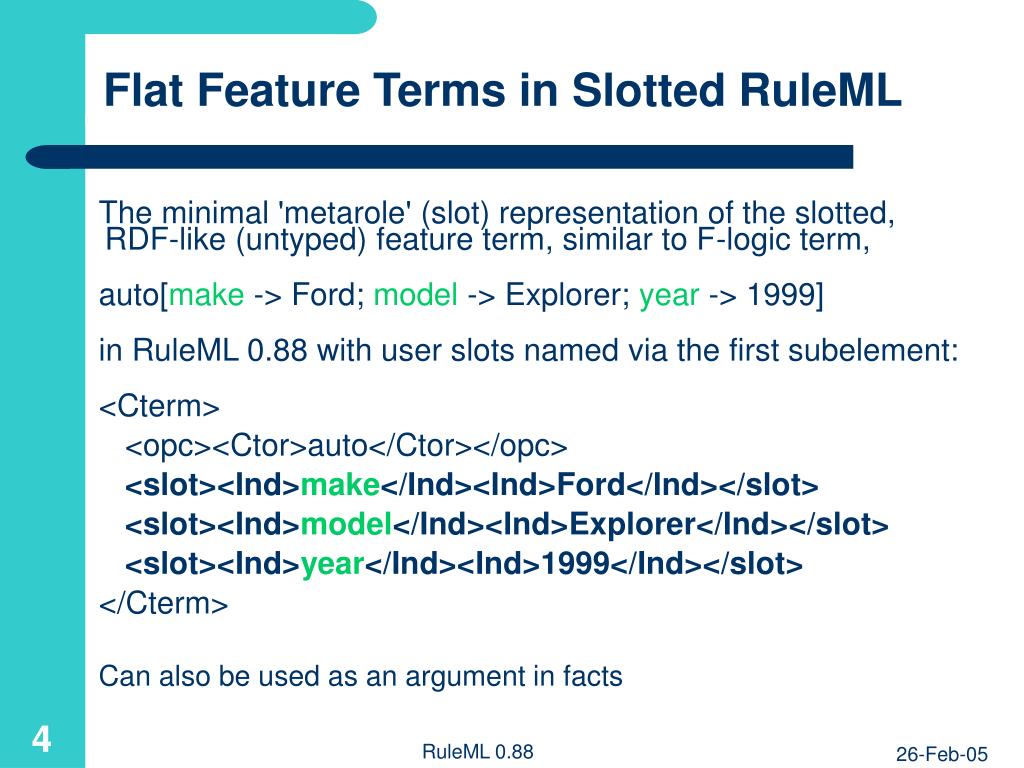 Flat Feature Terms in Slotted RuleML

The minimal 'metarole' (slot) representation of the slotted, RDF-like (untyped) feature term, similar to F-logic term,

auto[make -> Ford; model -> Explorer; year -> 1999]

in RuleML 0.88 with user slots named via the first subelement:

<Cterm>
<opc><Ctor>auto</Ctor></opc>
<slot><Ind>make</Ind><Ind>Ford</Ind></slot>
<slot><Ind>model</Ind><Ind>Explorer</Ind></slot>
<slot><Ind>year</Ind><Ind>1999</Ind></slot>
</Cterm>

Can also be used as an argument in facts

4

RuleML 0.88

26-Feb-05